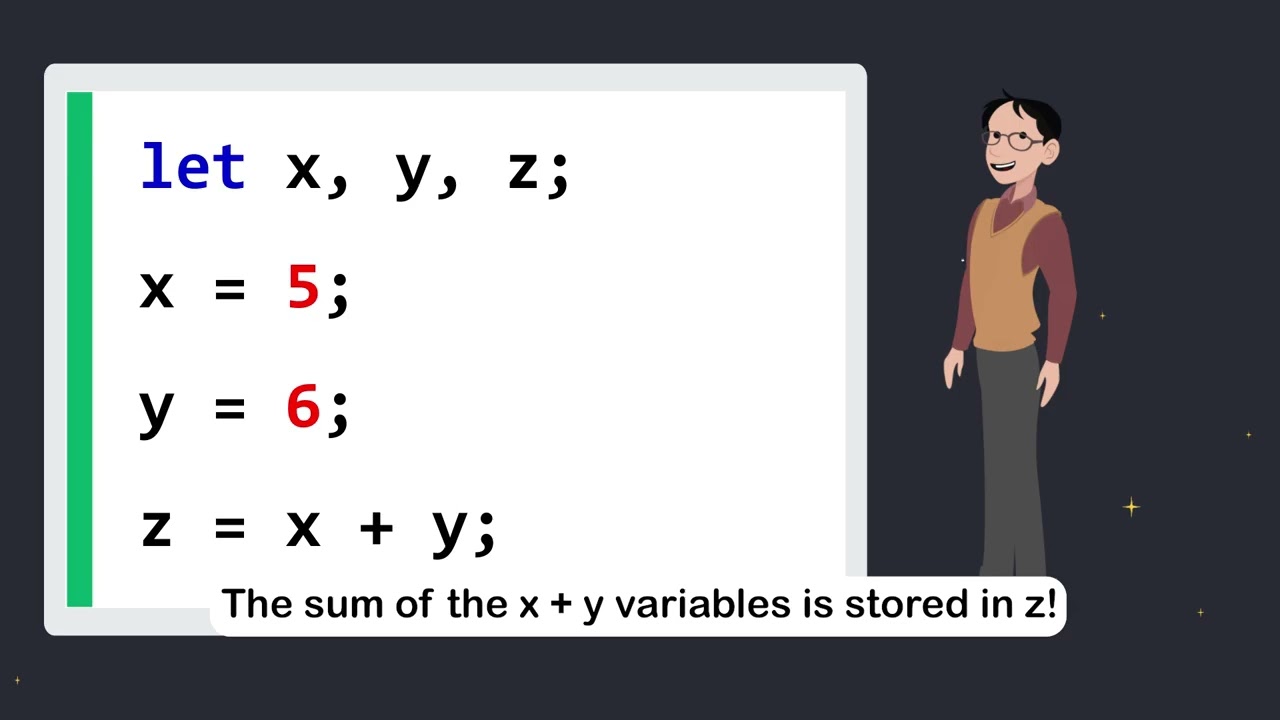 let x, y, z;

x = 5;

y = 6;

z = x + y;

The sum of the x + y variables is stored in z!